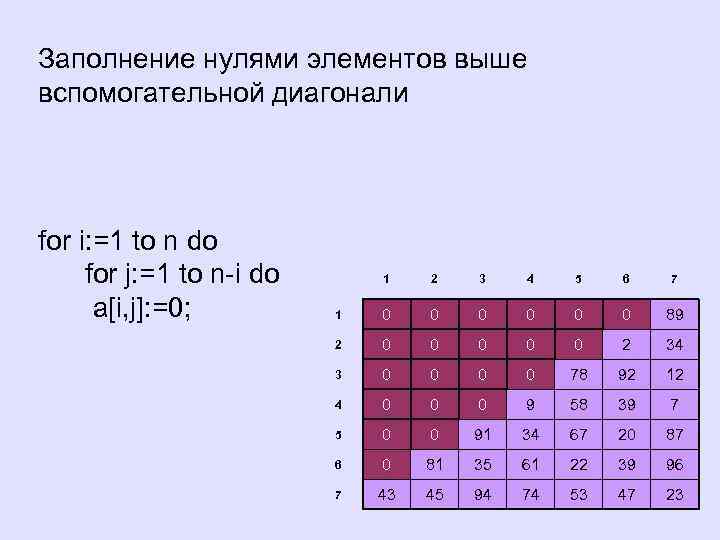 Заполнение нулями элементов выше вспомогательной диагонали

for i:=1 to n do
 for j:=1 to n-i do
 a[i,j]:=0;

| | 1 | 2 | 3 | 4 | 5 | 6 | 7 |
|---|---|---|---|---|---|---|---|
| 1 | 0 | 0 | 0 | 0 | 0 | 0 | 89 |
| 2 | 0 | 0 | 0 | 0 | 0 | 2 | 34 |
| 3 | 0 | 0 | 0 | 0 | 78 | 92 | 12 |
| 4 | 0 | 0 | 0 | 9 | 58 | 39 | 7 |
| 5 | 0 | 0 | 91 | 34 | 67 | 20 | 87 |
| 6 | 0 | 81 | 35 | 61 | 22 | 39 | 96 |
| 7 | 43 | 45 | 94 | 74 | 53 | 47 | 23 |